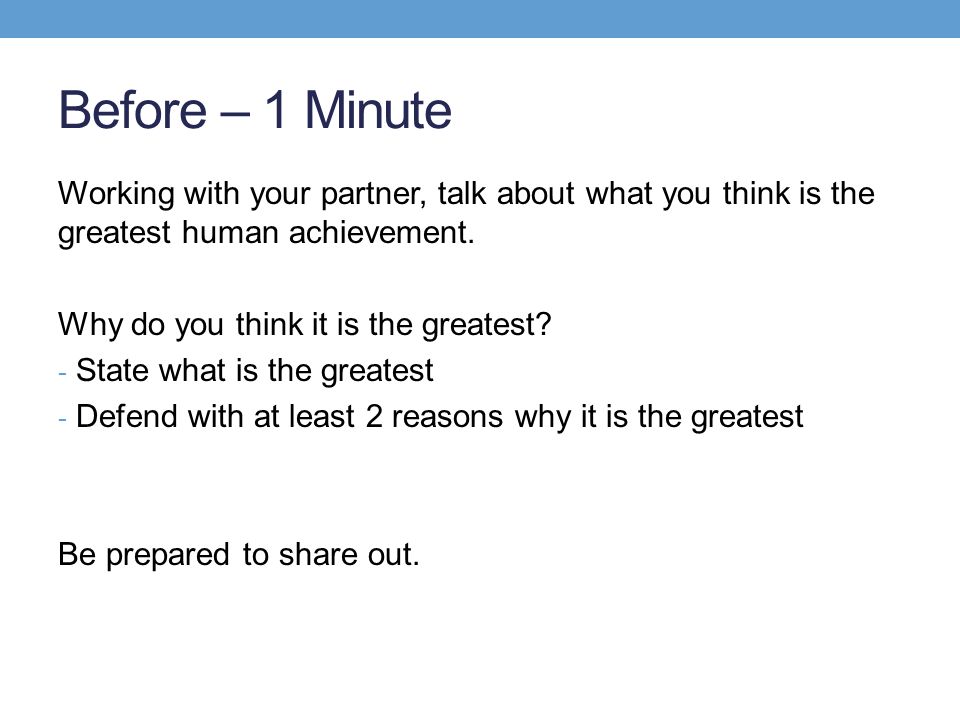 Before – 1 Minute

Working with your partner, talk about what you think is the greatest human achievement.

Why do you think it is the greatest?
- State what is the greatest
- Defend with at least 2 reasons why it is the greatest

Be prepared to share out.